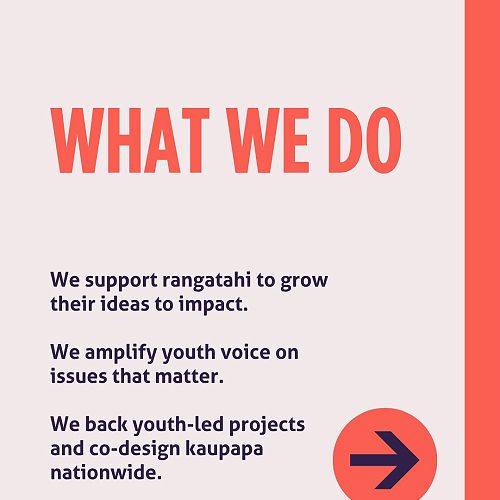 WHAT WE DO

We support rangatahi to grow their ideas to impact.

We amplify youth voice on issues that matter.

We back youth-led projects and co-design kaupapa nationwide.